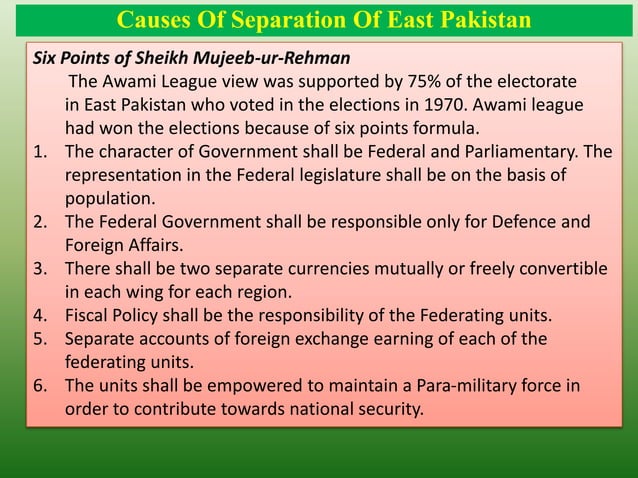 Causes Of Separation Of East Pakistan

Six Points of Sheikh Mujeeb-ur-Rehman

The Awami League view was supported by 75% of the electorate in East Pakistan who voted in the elections in 1970. Awami league had won the elections because of six points formula.

1. The character of Government shall be Federal and Parliamentary. The representation in the Federal legislature shall be on the basis of population.
2. The Federal Government shall be responsible only for Defence and Foreign Affairs.
3. There shall be two separate currencies mutually or freely convertible in each wing for each region.
4. Fiscal Policy shall be the responsibility of the Federating units.
5. Separate accounts of foreign exchange earning of each of the federating units.
6. The units shall be empowered to maintain a Para-military force in order to contribute towards national security.